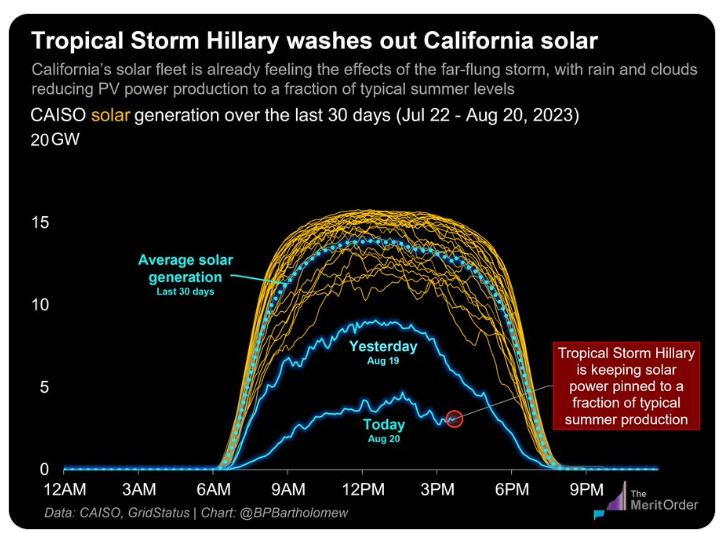 Tropical Storm Hillary washes out California solar

California's solar fleet is already feeling the effects of the far-flung storm, with rain and clouds reducing PV power production to a fraction of typical summer levels

CAISO solar generation over the last 30 days (Jul 22 - Aug 20, 2023)

20 GW

15

10

5

0

Average solar generation
Last 30 days

Yesterday
Aug 19

Today
Aug 20

Tropical Storm Hillary is keeping solar power pinned to a fraction of typical summer production

12AM 3AM 6AM 9AM 12PM 3PM 6PM 9PM

Data: CAISO, GridStatus | Chart: @BPBartholomew

The Merit Order